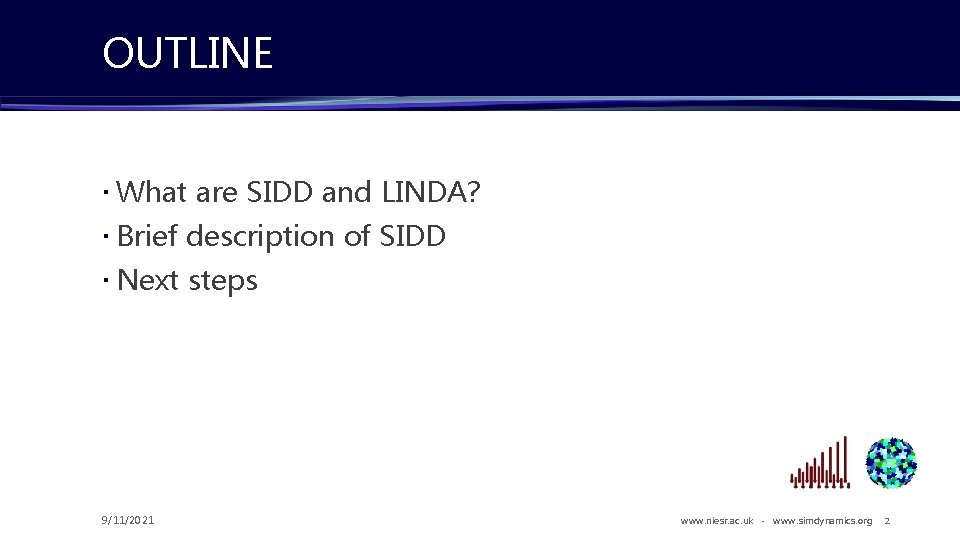 OUTLINE

· What are SIDD and LINDA?
· Brief description of SIDD
· Next steps

9/11/2021

www.niesr.ac.uk · www.simdynamics.org 2